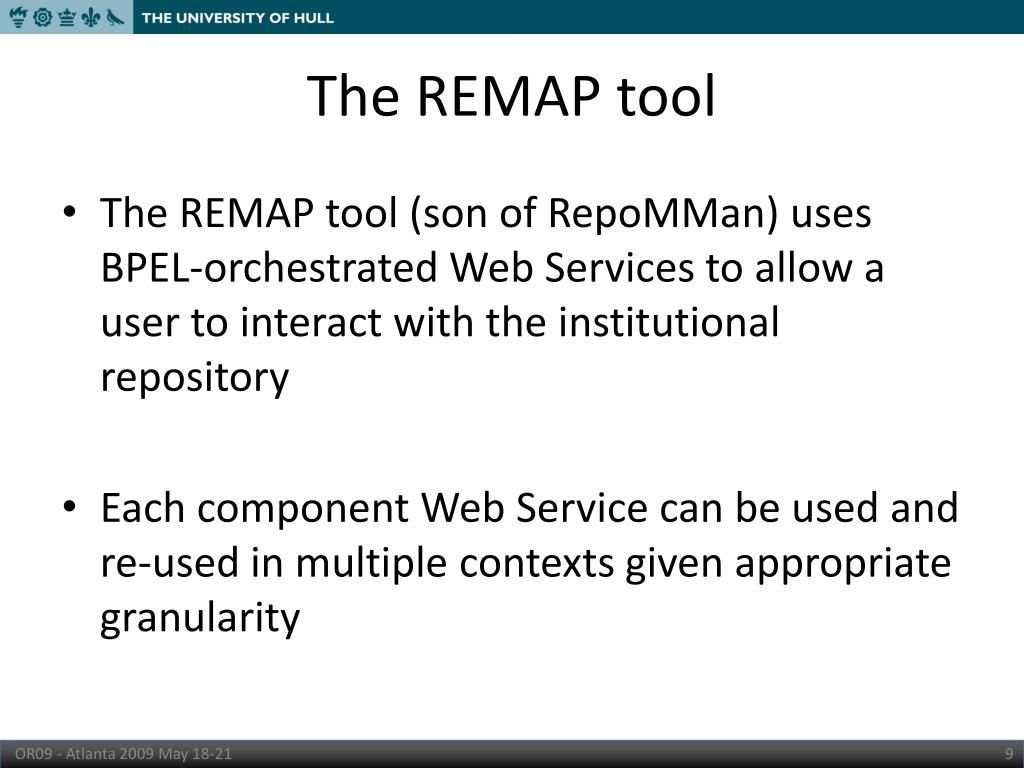 THE UNIVERSITY OF HULL

The REMAP tool

• The REMAP tool (son of RepoMMan) uses BPEL-orchestrated Web Services to allow a user to interact with the institutional repository

• Each component Web Service can be used and re-used in multiple contexts given appropriate granularity

OR09 - Atlanta 2009 May 18-21

9